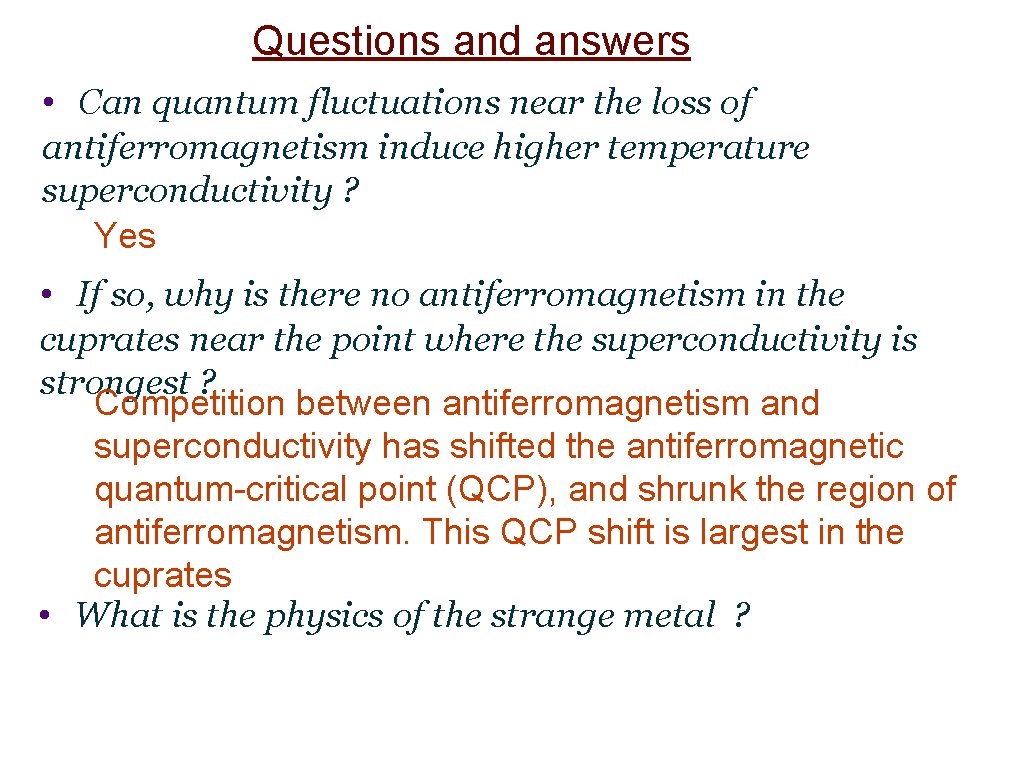 Questions and answers

• Can quantum fluctuations near the loss of antiferromagnetism induce higher temperature superconductivity ?

Yes

• If so, why is there no antiferromagnetism in the cuprates near the point where the superconductivity is strongest ?

Competition between antiferromagnetism and superconductivity has shifted the antiferromagnetic quantum-critical point (QCP), and shrunk the region of antiferromagnetism. This QCP shift is largest in the cuprates

• What is the physics of the strange metal ?